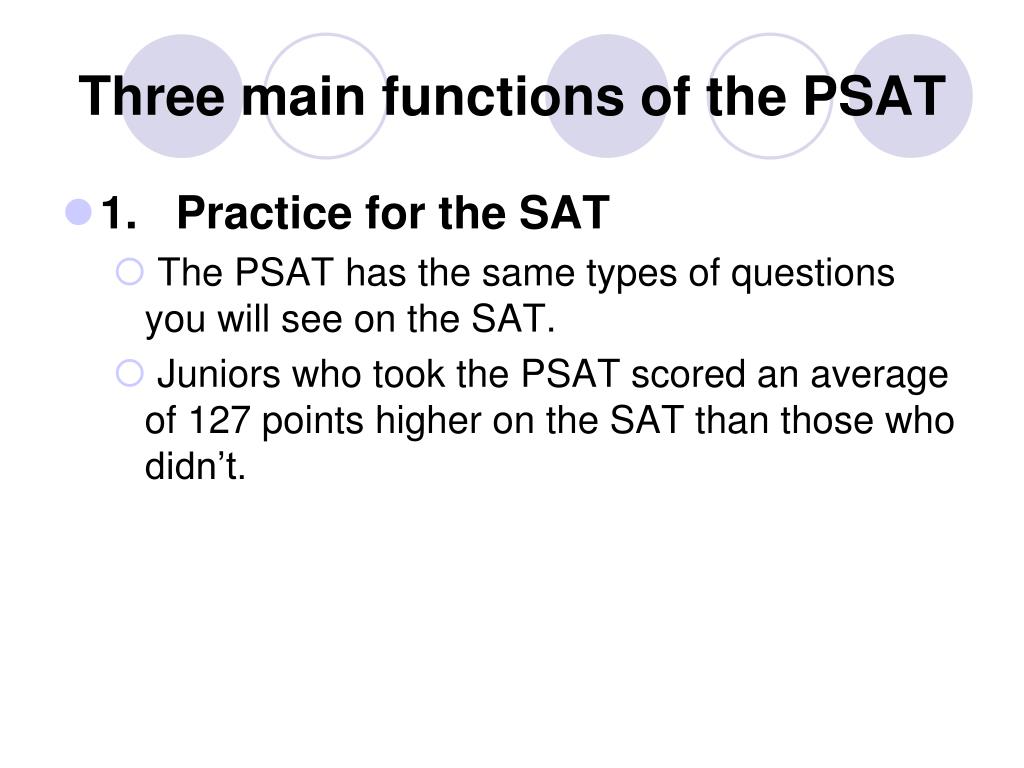 Three main functions of the PSAT

1. Practice for the SAT

The PSAT has the same types of questions you will see on the SAT.

Juniors who took the PSAT scored an average of 127 points higher on the SAT than those who didn’t.